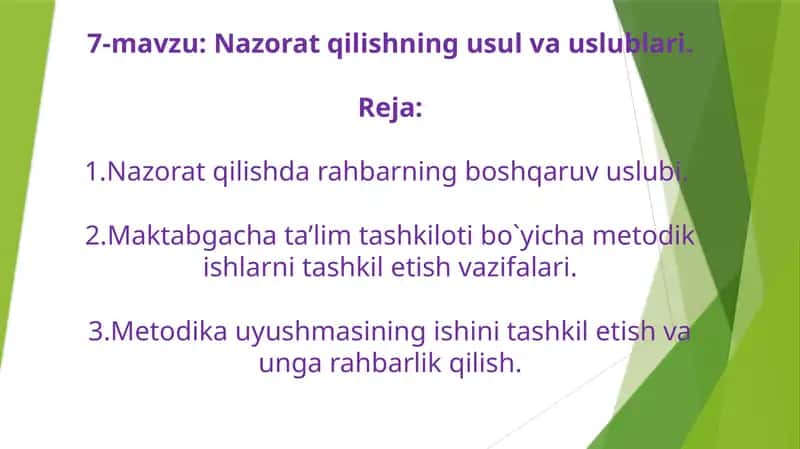 7-mavzu: Nazorat qilishning usul va uslublari.

Reja:

1.Nazorat qilishda rahbarning boshqaruv uslubi.

2.Maktabgacha ta’lim tashkiloti bo`yicha metodik ishlarni tashkil etish vazifalari.

3.Metodika uyushmasining ishini tashkil etish va unga rahbarlik qilish.